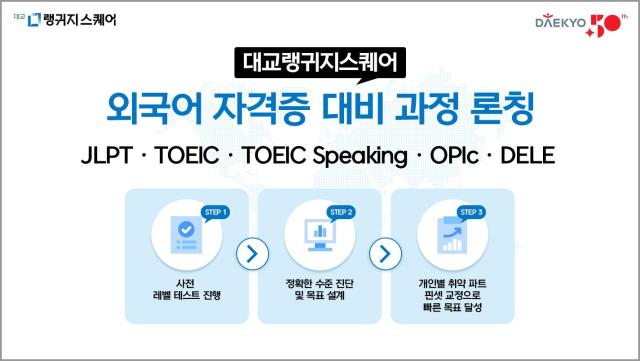 대교 랭귀지스퀘어

DAEKYO 50th

대교랭귀지스퀘어

외국어 자격증 대비 과정 론칭

JLPT · TOEIC · TOEIC Speaking · OPIc · DELE

STEP 1
사전
레벨 테스트 진행

STEP 2
정확한 수준 진단
및 목표 설계

STEP 3
개인별 취약 파트
핀셋 교정으로
빠른 목표 달성